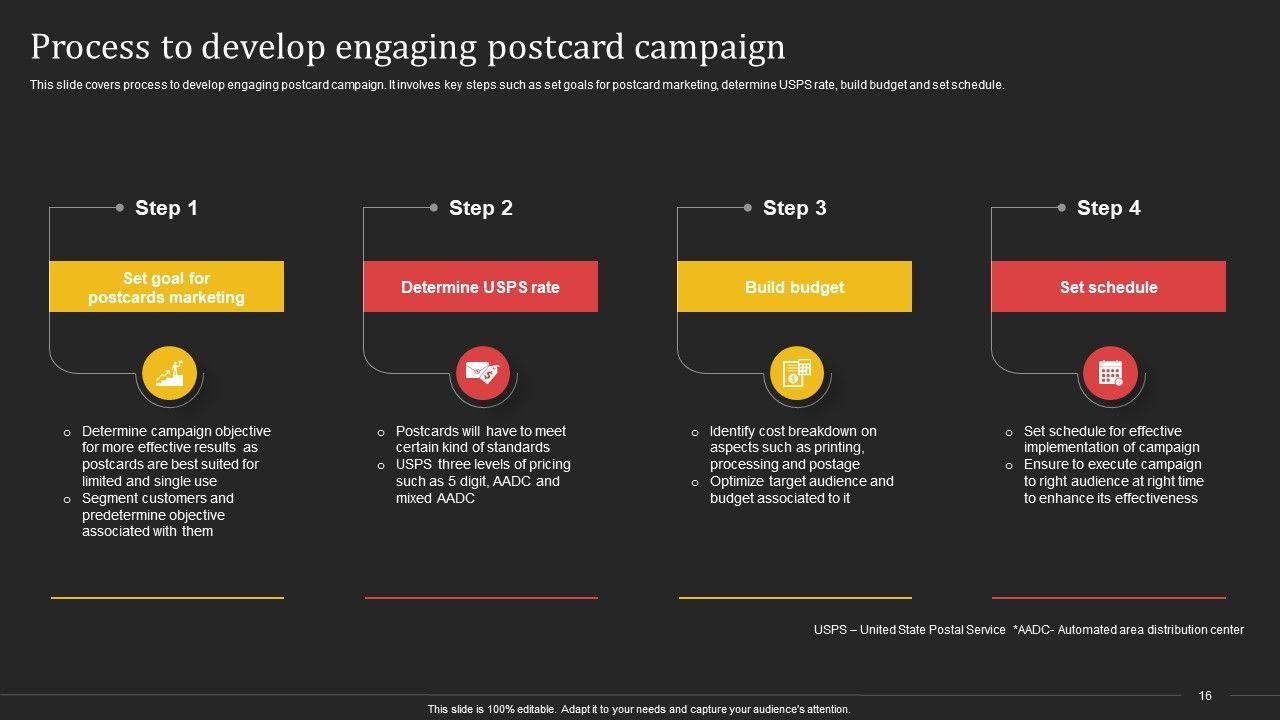 Process to develop engaging postcard campaign

This slide covers process to develop engaging postcard campaign. It involves key steps such as set goals for postcard marketing, determine USPS rate, build budget and set schedule.

Step 1

Set goal for postcards marketing

o Determine campaign objective for more effective results as postcards are best suited for limited and single use
o Segment customers and predetermine objective associated with them

Step 2

Determine USPS rate

o Postcards will have to meet certain kind of standards
o USPS three levels of pricing such as 5 digit, AADC and mixed AADC

Step 3

Build budget

o Identify cost breakdown on aspects such as printing, processing and postage
o Optimize target audience and budget associated to it

Step 4

Set schedule

o Set schedule for effective implementation of campaign
o Ensure to execute campaign to right audience at right time to enhance its effectiveness

USPS – United State Postal Service *AADC- Automated area distribution center

16

This slide is 100% editable. Adapt it to your needs and capture your audience's attention.